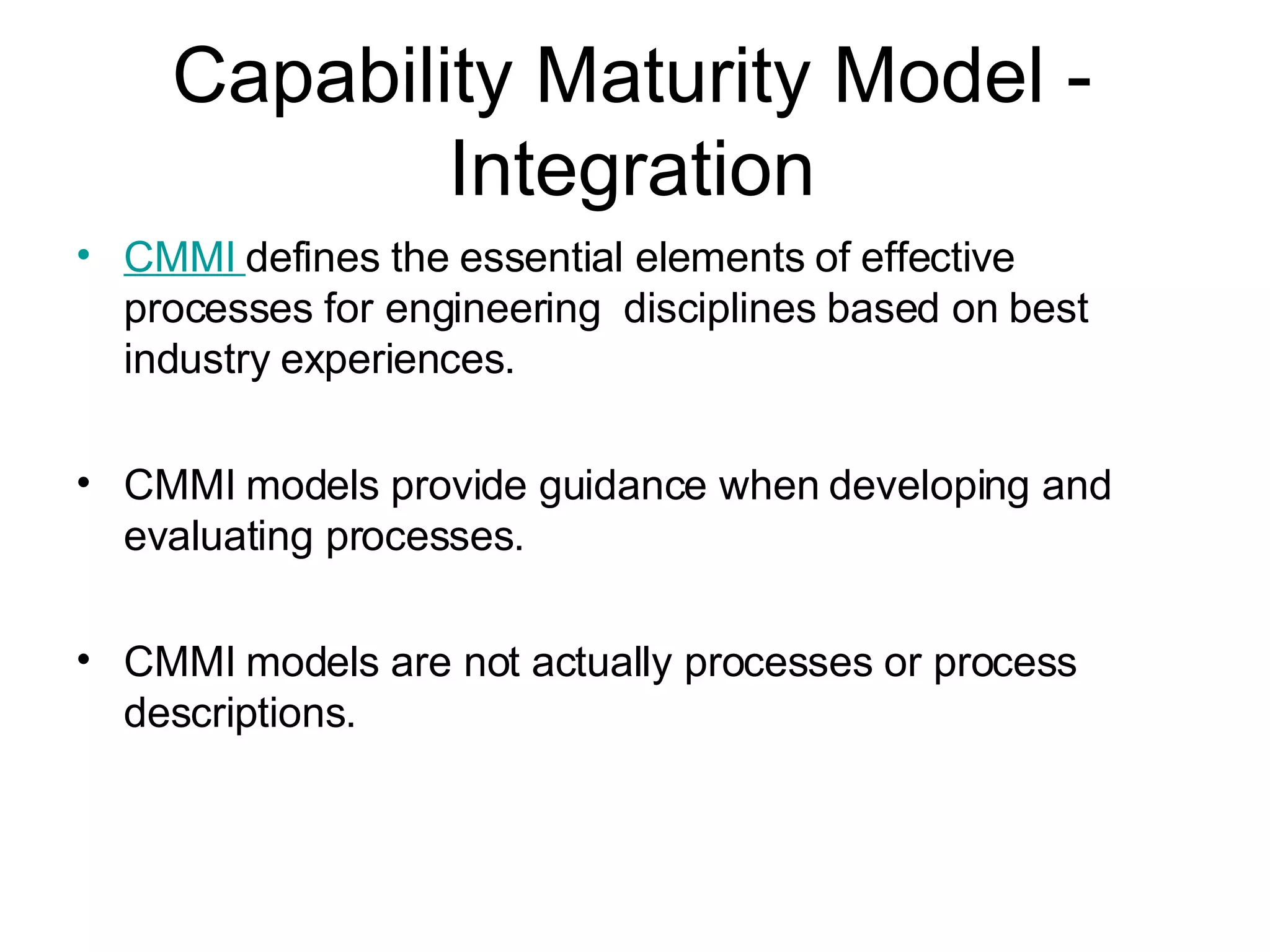 Capability Maturity Model - Integration

• CMMI defines the essential elements of effective processes for engineering  disciplines based on best industry experiences.

• CMMI models provide guidance when developing and evaluating processes.

• CMMI models are not actually processes or process descriptions.